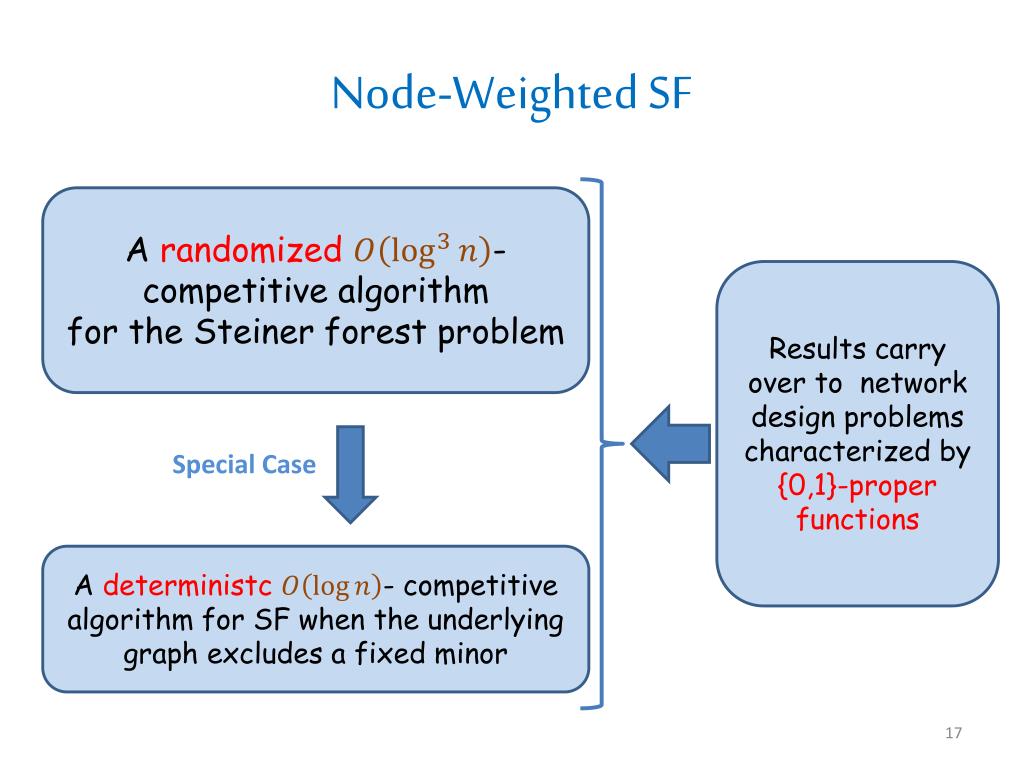 Node-Weighted SF

A randomized $O(\log^3 n)$-competitive algorithm for the Steiner forest problem

Special Case

A deterministc $O(\log n)$- competitive algorithm for SF when the underlying graph excludes a fixed minor

Results carry over to network design problems characterized by {0,1}-proper functions

17